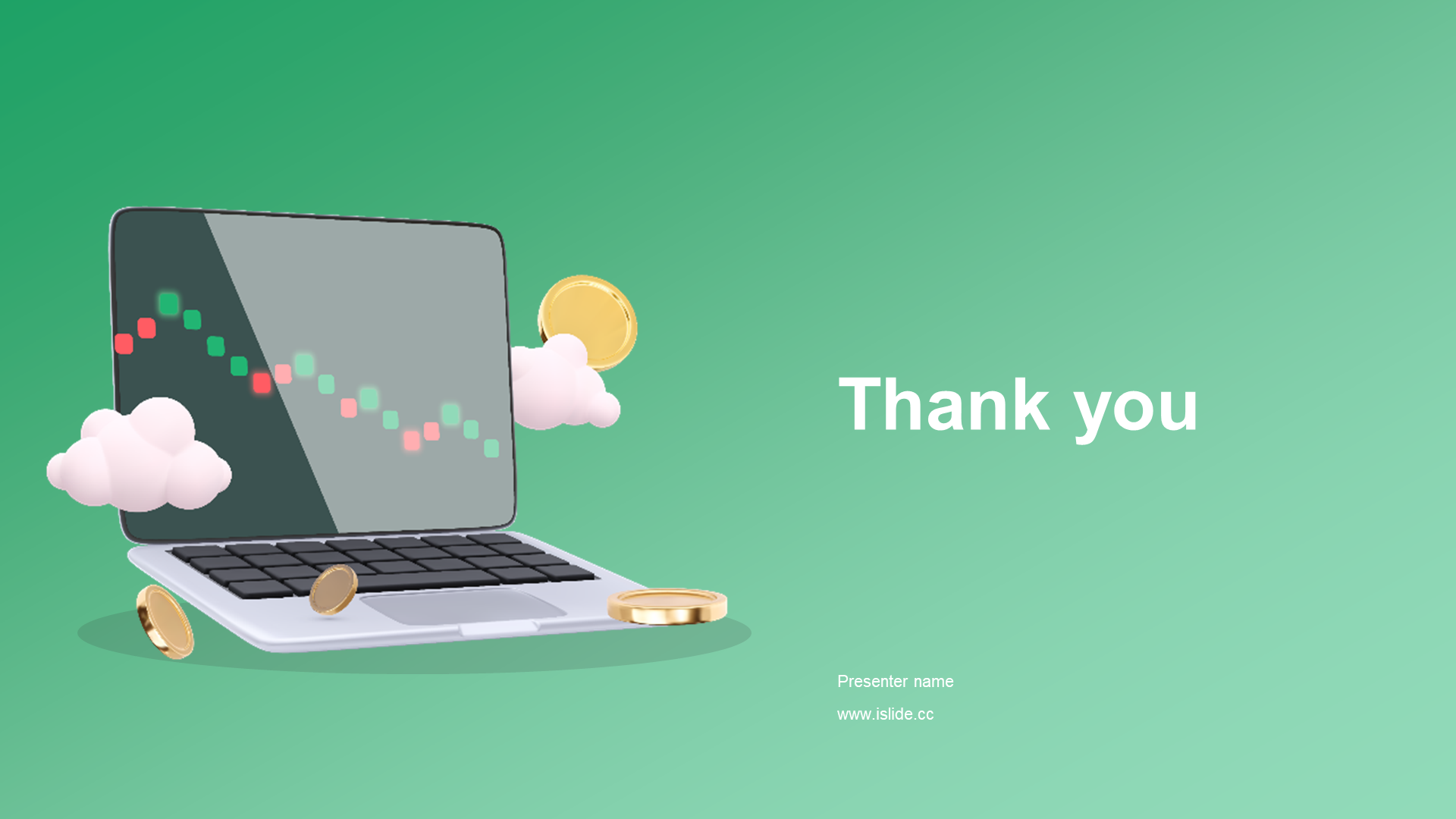 Thank you

Presenter name

www.islide.cc